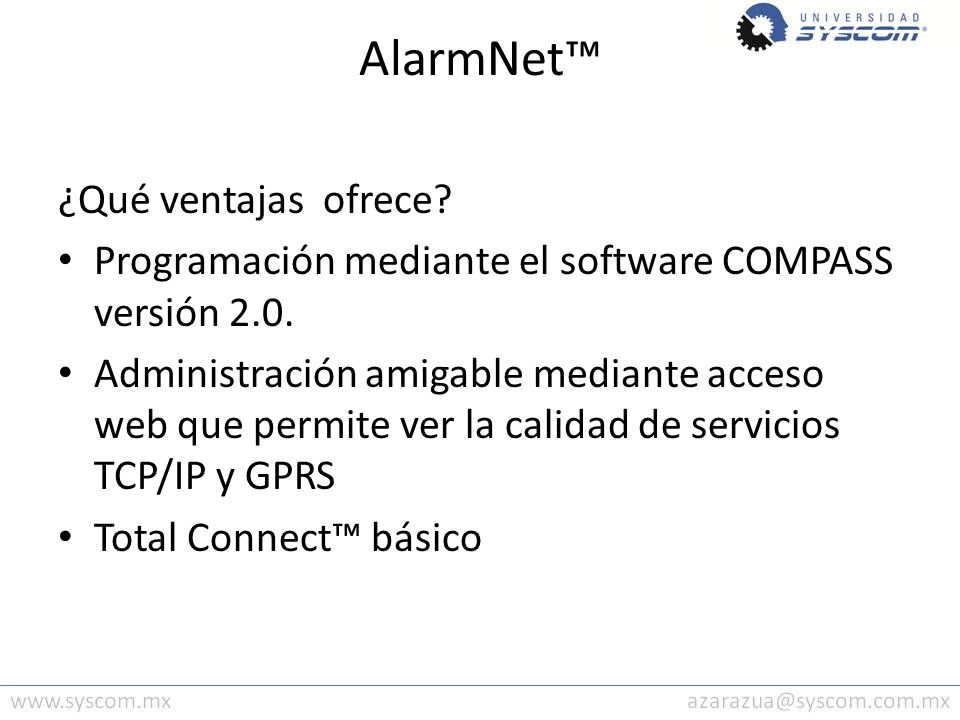 UNIVERSIDAD SYSCOM®

AlarmNet™

¿Qué ventajas ofrece?

• Programación mediante el software COMPASS versión 2.0.

• Administración amigable mediante acceso web que permite ver la calidad de servicios TCP/IP y GPRS

• Total Connect™ básico

www.syscom.mx

azarazua@syscom.com.mx